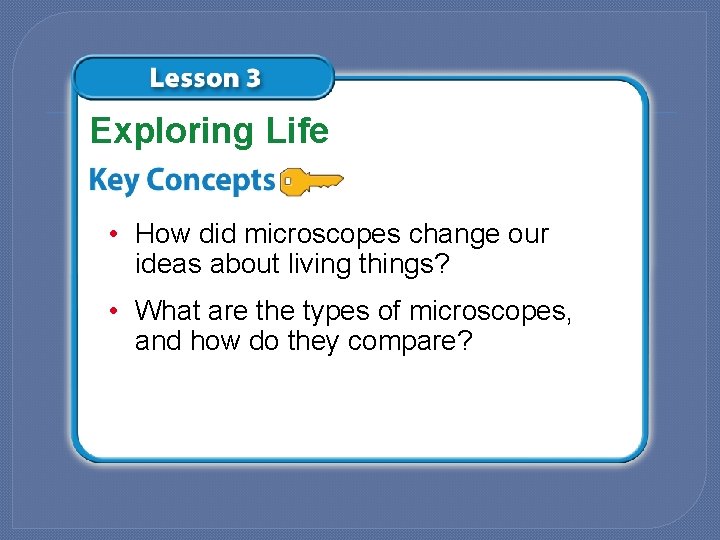 Lesson 3

Exploring Life

Key Concepts

• How did microscopes change our ideas about living things?

• What are the types of microscopes, and how do they compare?